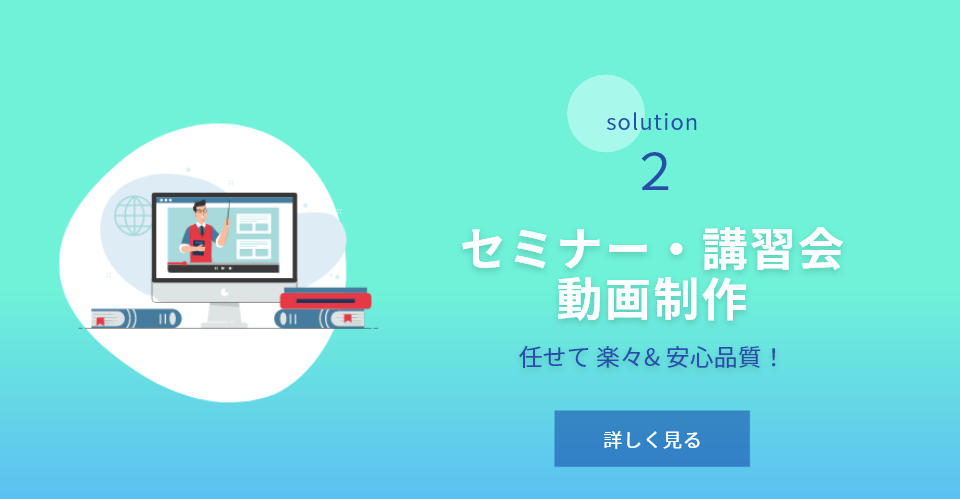 solution
2

セミナー・講習会
動画制作

任せて 楽々& 安心品質！

詳しく見る